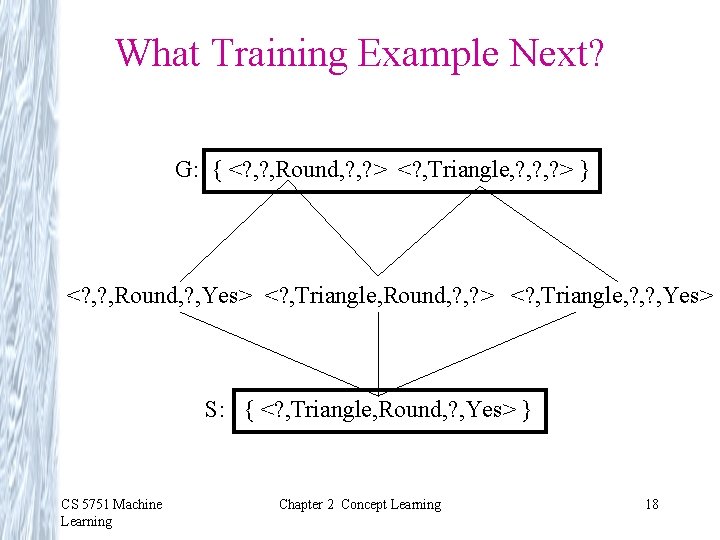 What Training Example Next?

G: { <?,?,Round,?,?> <?,Triangle,?,?,?> }

<?,?,Round,?,Yes> <?,Triangle,Round,?,?> <?,Triangle,?,?,Yes>

S: { <?,Triangle,Round,?,Yes> }

CS 5751 Machine Learning

Chapter 2 Concept Learning

18